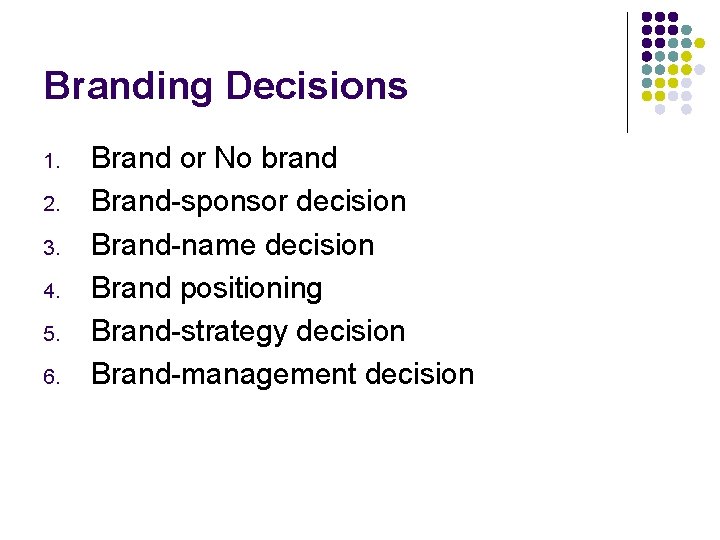 Branding Decisions

1. Brand or No brand
2. Brand-sponsor decision
3. Brand-name decision
4. Brand positioning
5. Brand-strategy decision
6. Brand-management decision